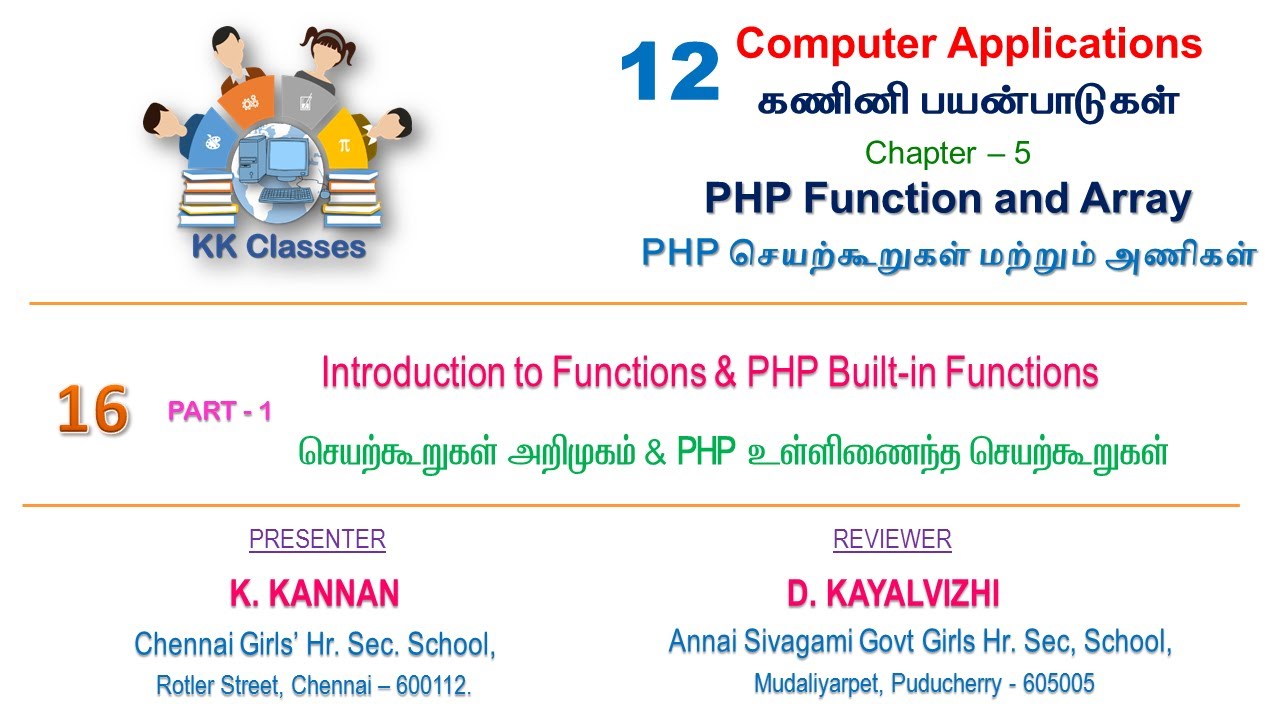 KK Classes

12 Computer Applications
கணினி பயன்பாடுகள்

Chapter – 5

PHP Function and Array

PHP செயற்கூறுகள் மற்றும் அணிகள்

16 PART - 1

Introduction to Functions & PHP Built-in Functions

செயற்கூறுகள் அறிமுகம் & PHP உள்ளிணைந்த செயற்கூறுகள்

PRESENTER

K. KANNAN

Chennai Girls' Hr. Sec. School,

Rotler Street, Chennai – 600112.

REVIEWER

D. KAYALVIZHI

Annai Sivagami Govt Girls Hr. Sec, School,

Mudaliyarpet, Puducherry - 605005